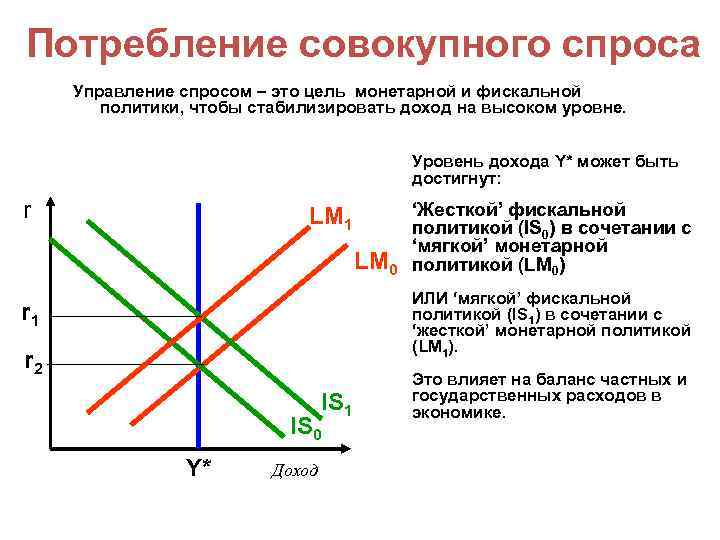 Потребление совокупного спроса

Управление спросом – это цель монетарной и фискальной политики, чтобы стабилизировать доход на высоком уровне.

r

$r_1$

$r_2$

$LM_1$

$LM_0$

$IS_1$

$IS_0$

Y*

Доход

Уровень дохода Y* может быть достигнут:

‘Жесткой’ фискальной политикой ($IS_0$) в сочетании с ‘мягкой’ монетарной политикой ($LM_0$)

ИЛИ ‘мягкой’ фискальной политикой ($IS_1$) в сочетании с ‘жесткой’ монетарной политикой ($LM_1$).

Это влияет на баланс частных и государственных расходов в экономике.